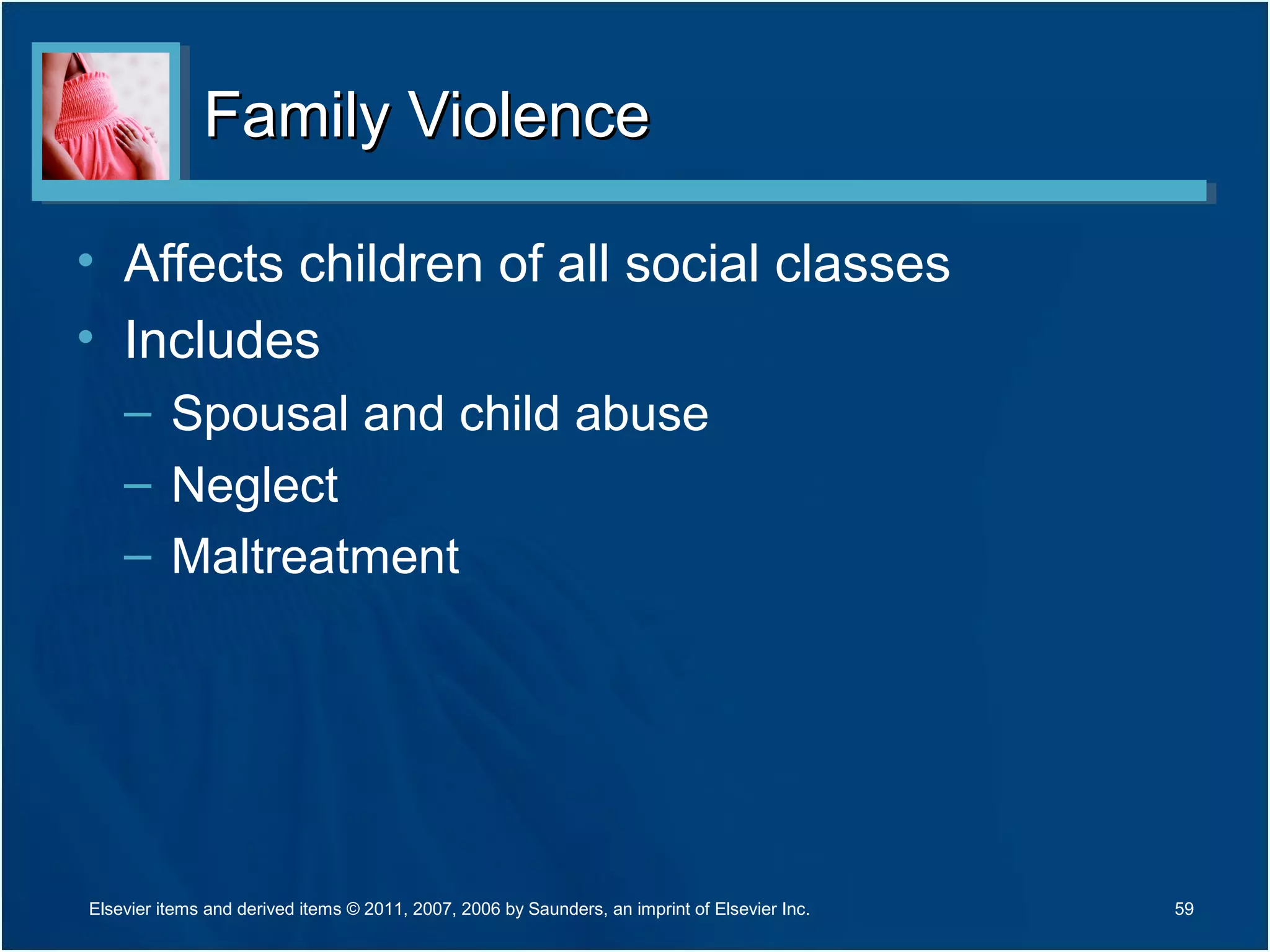 Family Violence

• Affects children of all social classes
• Includes
– Spousal and child abuse
– Neglect
– Maltreatment

Elsevier items and derived items © 2011, 2007, 2006 by Saunders, an imprint of Elsevier Inc.

59